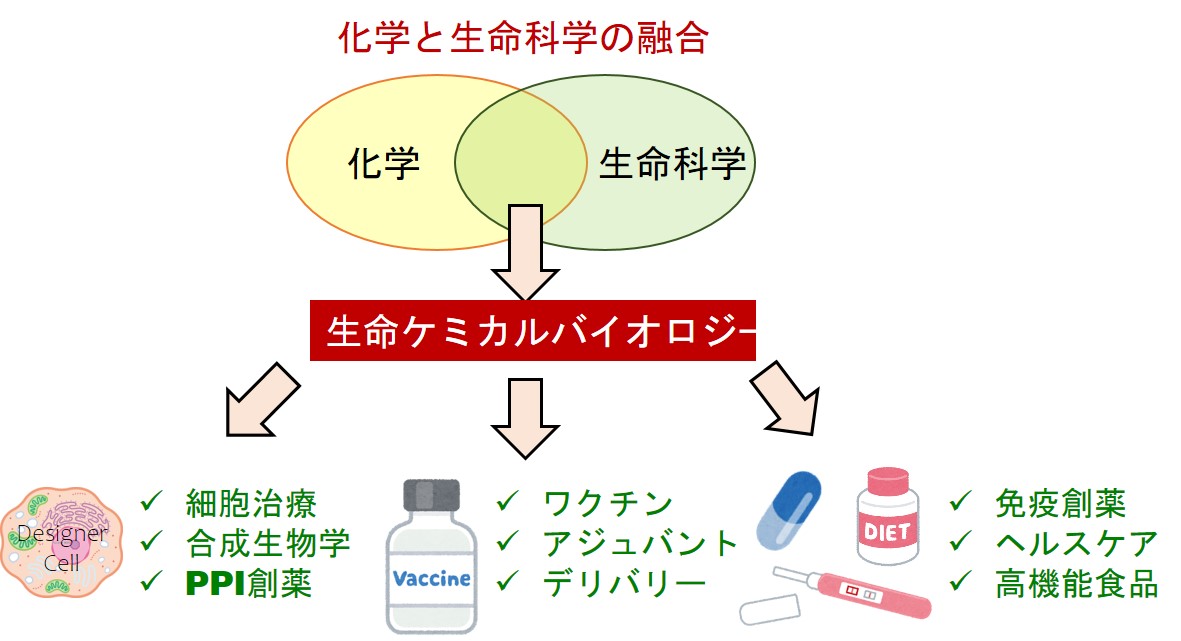 化学と生命科学の融合

化学

生命科学

生命ケミカルバイオロジー

Designer Cell

✓ 細胞治療
✓ 合成生物学
✓ PPI創薬

Vaccine

✓ ワクチン
✓ アジュバント
✓ デリバリー

DIET

✓ 免疫創薬
✓ ヘルスケア
✓ 高機能食品